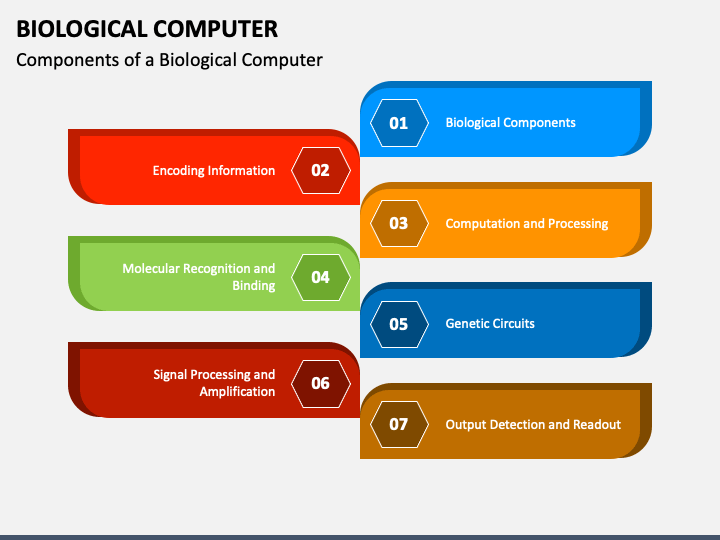 BIOLOGICAL COMPUTER
Components of a Biological Computer

01 Biological Components

Encoding Information 02

03 Computation and Processing

Molecular Recognition and Binding 04

05 Genetic Circuits

Signal Processing and Amplification 06

07 Output Detection and Readout